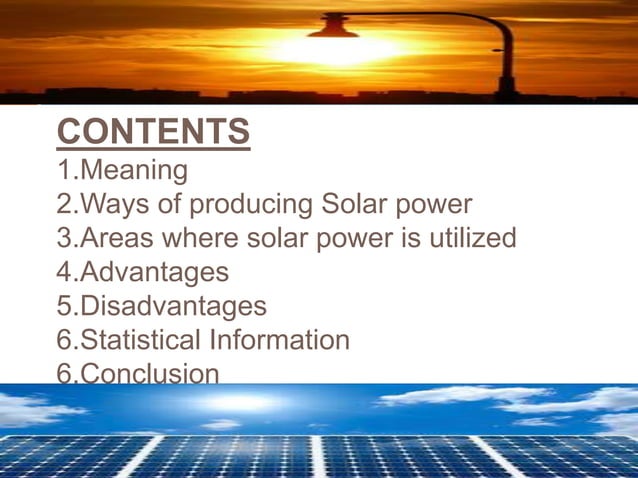 CONTENTS

1.Meaning
2.Ways of producing Solar power
3.Areas where solar power is utilized
4.Advantages
5.Disadvantages
6.Statistical Information
6.Conclusion